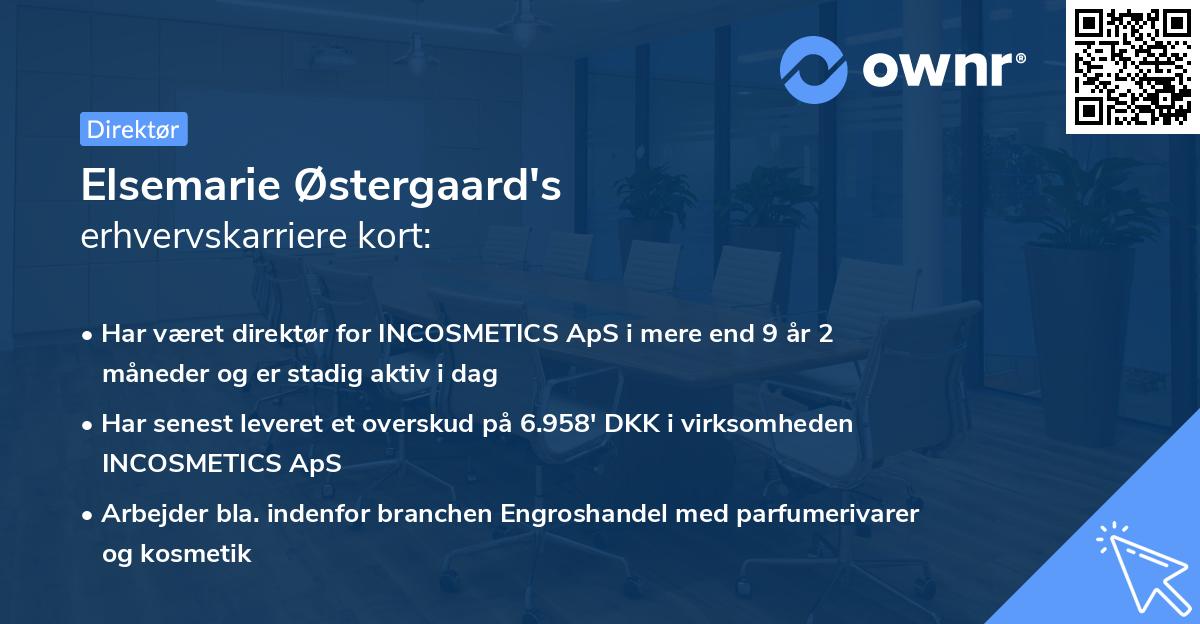 ownr®

Direktør

Elsemarie Østergaard's erhvervskarriere kort:

• Har været direktør for INCOSMETICS ApS i mere end 9 år 2 måneder og er stadig aktiv i dag

• Har senest leveret et overskud på 6.958' DKK i virksomheden INCOSMETICS ApS

• Arbejder bla. indenfor branchen Engroshandel med parfumerivarer og kosmetik